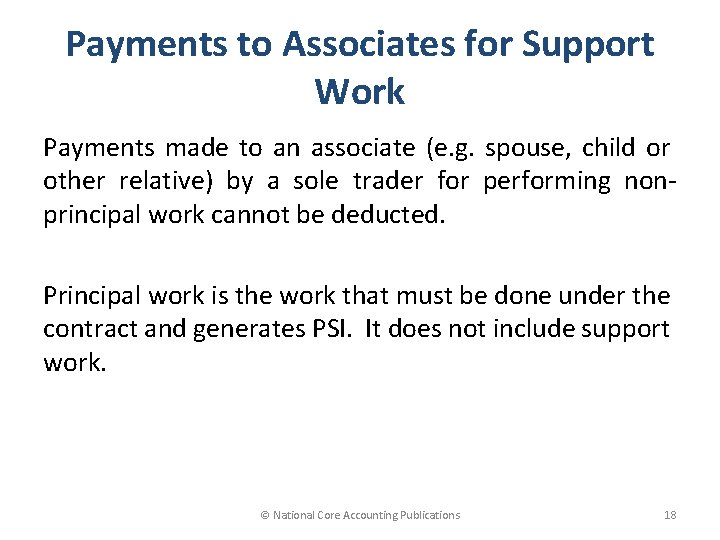 Payments to Associates for Support Work

Payments made to an associate (e.g. spouse, child or other relative) by a sole trader for performing non-principal work cannot be deducted.

Principal work is the work that must be done under the contract and generates PSI. It does not include support work.

© National Core Accounting Publications

18